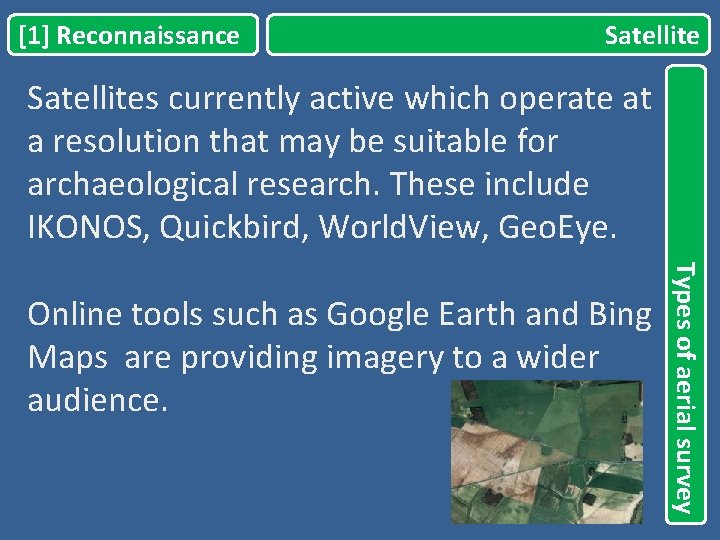 [1] Reconnaissance

Satellite

Satellites currently active which operate at a resolution that may be suitable for archaeological research. These include IKONOS, Quickbird, WorldView, GeoEye.

Online tools such as Google Earth and Bing Maps are providing imagery to a wider audience.

Types of aerial survey